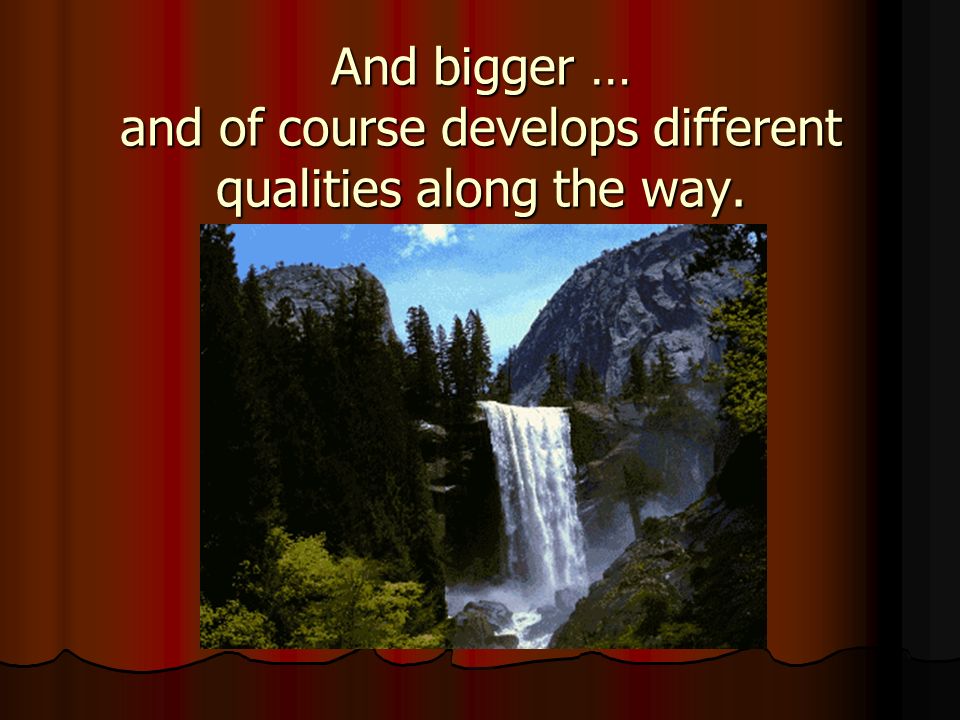 And bigger …
and of course develops different qualities along the way.